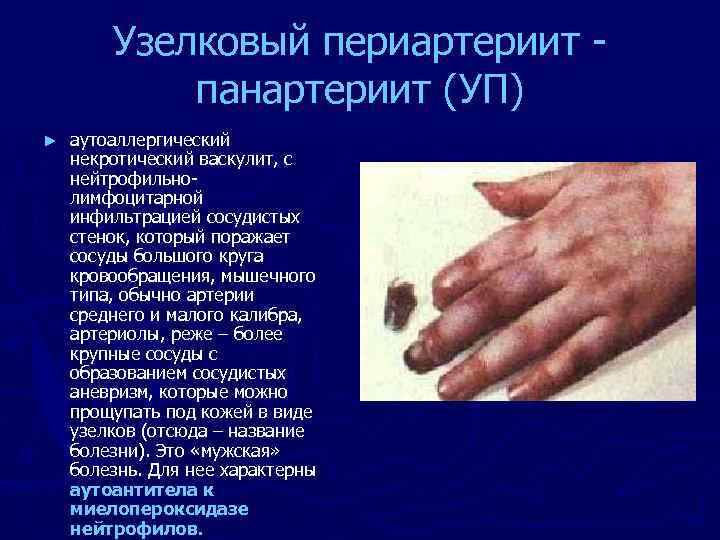 Узелковый периартериит - панартериит (УП)

► аутоаллергический некротический васкулит, с нейтрофильно-лимфоцитарной инфильтрацией сосудистых стенок, который поражает сосуды большого круга кровообращения, мышечного типа, обычно артерии среднего и малого калибра, артериолы, реже – более крупные сосуды с образованием сосудистых аневризм, которые можно прощупать под кожей в виде узелков (отсюда – название болезни). Это «мужская» болезнь. Для нее характерны аутоантитела к миелопероксидазе нейтрофилов.